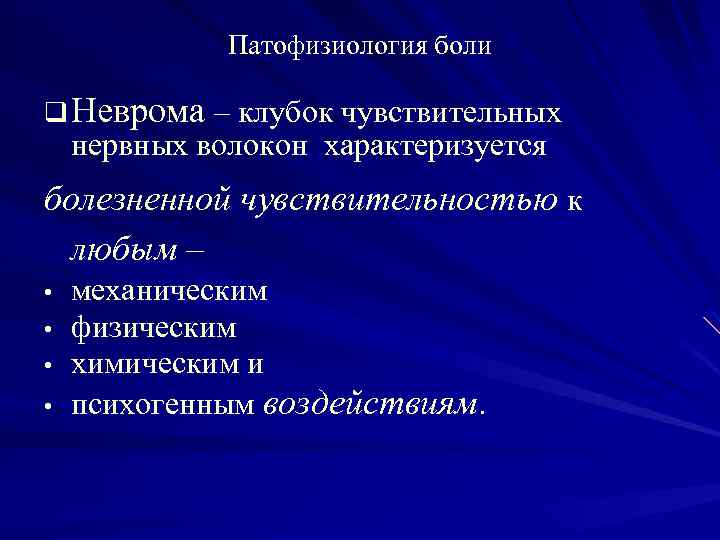 Патофизиология боли

❑ Неврома – клубок чувствительных нервных волокон характеризуется

болезненной чувствительностью к

любым –

• механическим
• физическим
• химическим и
• психогенным воздействиям.